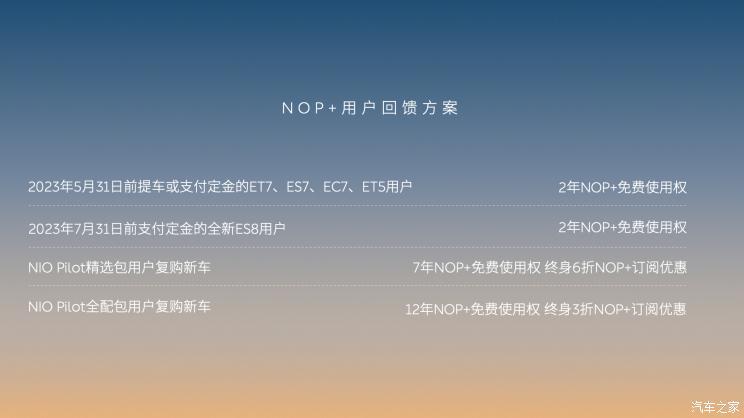 NOP+用户回馈方案

| | |
|---|---|
| 2023年5月31日前提车或支付定金的ET7、ES7、EC7、ET5用户 | 2年NOP+免费使用权 |
| 2023年7月31日前支付定金的全新ES8用户 | 2年NOP+免费使用权 |
| NIO Pilot精选包用户复购新车 | 7年NOP+免费使用权 终身6折NOP+订阅优惠 |
| NIO Pilot全配包用户复购新车 | 12年NOP+免费使用权 终身3折NOP+订阅优惠 |

汽车之家